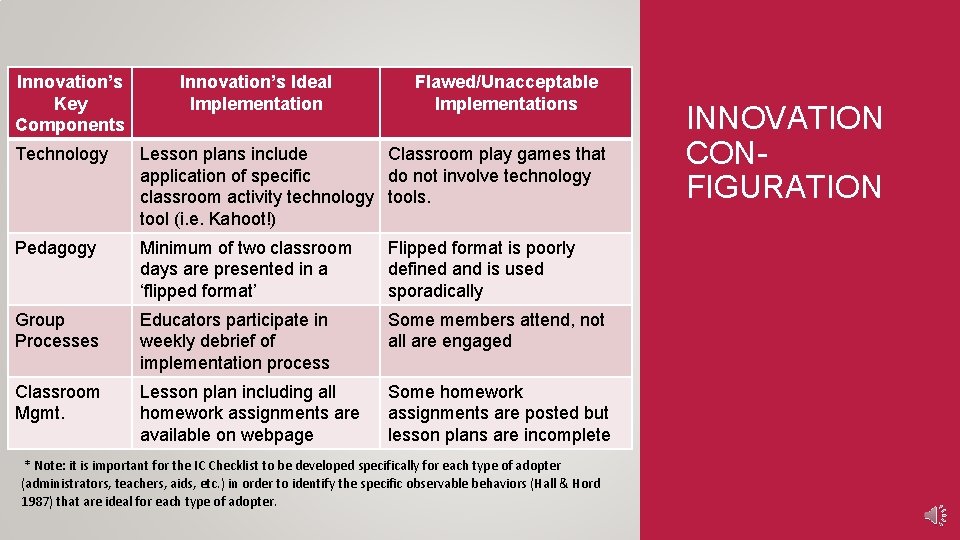 | Innovation's Key Components | Innovation's Ideal Implementation | Flawed/Unacceptable Implementations |
|---|---|---|
| Technology | Lesson plans include application of specific classroom activity technology tool (i.e. Kahoot!) | Classroom play games that do not involve technology tools. |
| Pedagogy | Minimum of two classroom days are presented in a 'flipped format' | Flipped format is poorly defined and is used sporadically |
| Group Processes | Educators participate in weekly debrief of implementation process | Some members attend, not all are engaged |
| Classroom Mgmt. | Lesson plan including all homework assignments are available on webpage | Some homework assignments are posted but lesson plans are incomplete |

* Note: it is important for the IC Checklist to be developed specifically for each type of adopter (administrators, teachers, aids, etc.) in order to identify the specific observable behaviors (Hall & Hord 1987) that are ideal for each type of adopter.

INNOVATION CONFIGURATION